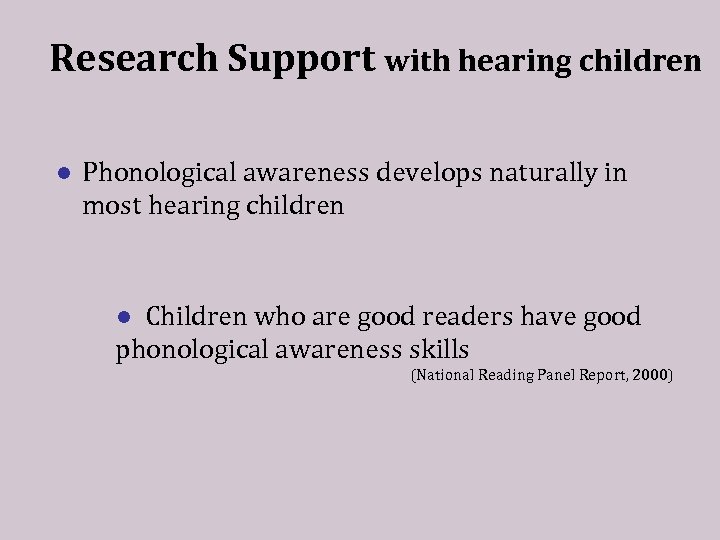 Research Support with hearing children

• Phonological awareness develops naturally in most hearing children

• Children who are good readers have good phonological awareness skills
(National Reading Panel Report, 2000)